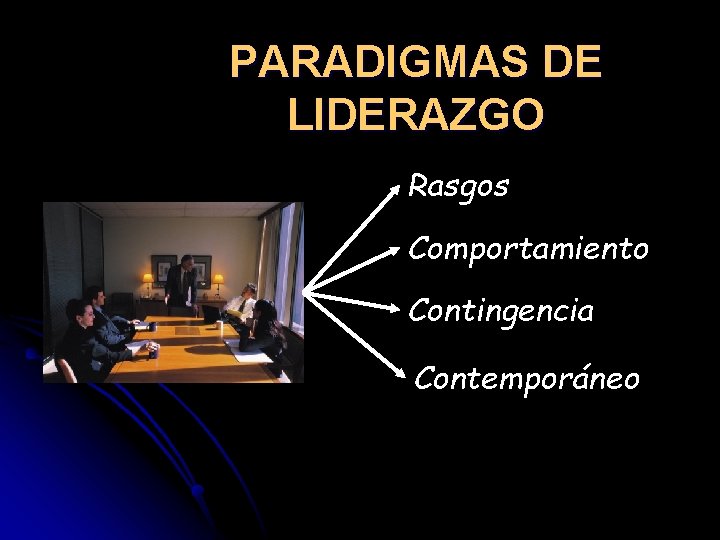 PARADIGMAS DE LIDERAZGO

Rasgos

Comportamiento

Contingencia

Contemporáneo